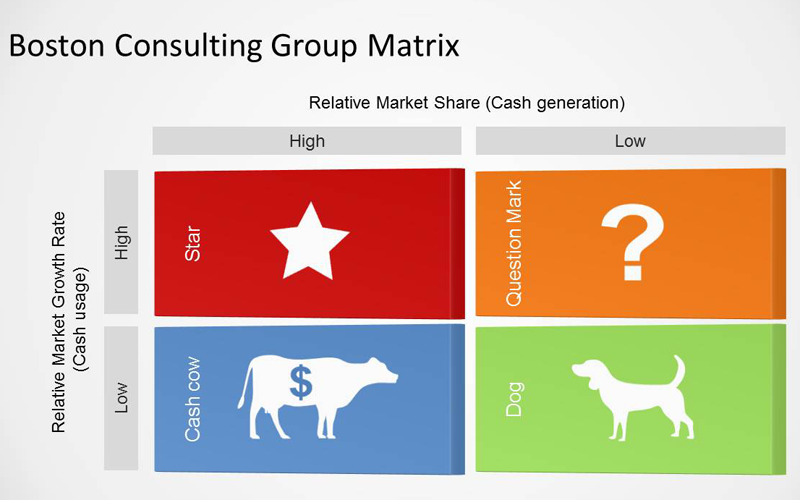 Boston Consulting Group Matrix

Relative Market Share (Cash generation)

High

Low

Relative Market Growth Rate (Cash usage)

High

Low

Star

Question Mark

?

Cash cow

$

Dog